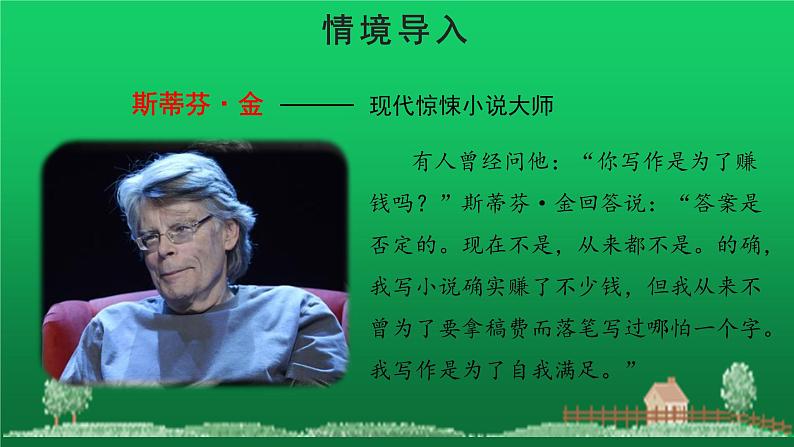 情境导入

斯蒂芬·金 ——— 现代惊悚小说大师

有人曾经问他：“你写作是为了赚钱吗？”斯蒂芬·金回答说：“答案是否定的。现在不是，从来都不是。的确，我写小说确实赚了不少钱，但我从来不曾为了要拿稿费而落笔写过哪怕一个字。我写作是为了自我满足。”